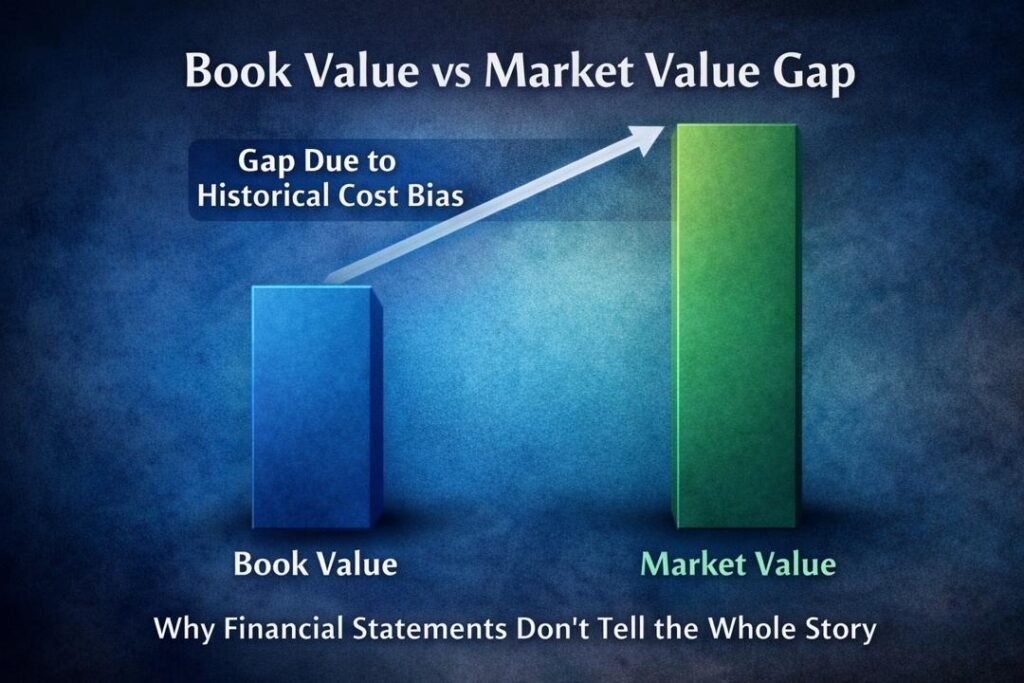 Book Value vs Market Value Gap

Gap Due to Historical Cost Bias

Book Value

Market Value

Why Financial Statements Don't Tell the Whole Story